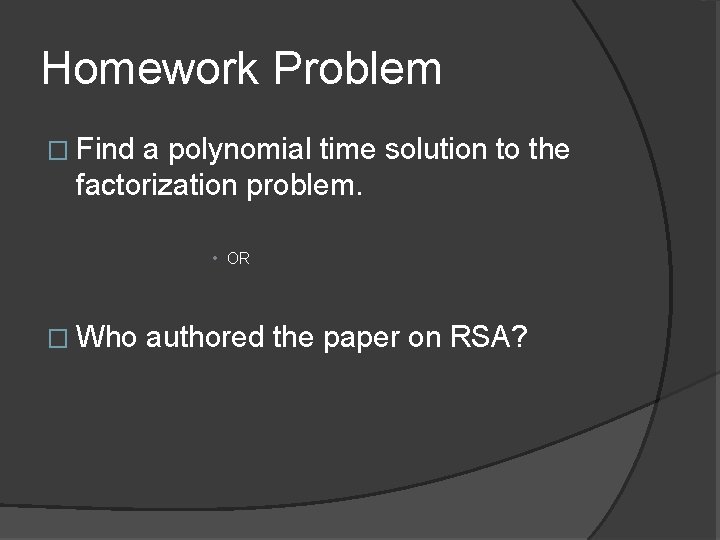 Homework Problem

Find a polynomial time solution to the factorization problem.

OR

Who authored the paper on RSA?